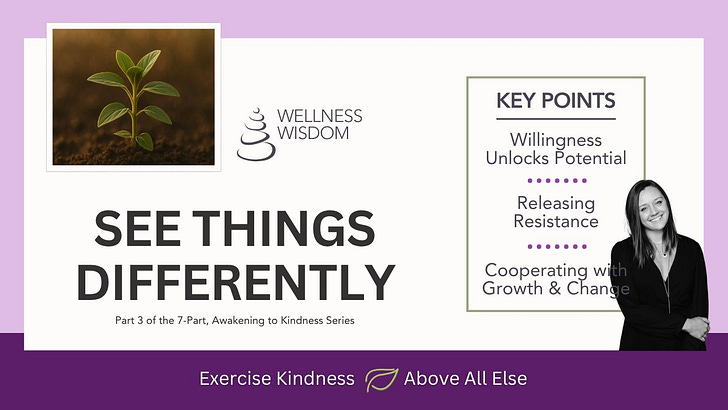 WELLNESS WISDOM

SEE THINGS DIFFERENTLY

Part 3 of the 7-Part, Awakening to Kindness Series

KEY POINTS

Willingness Unlocks Potential

Releasing Resistance

Cooperating with Growth & Change

Exercise Kindness Above All Else